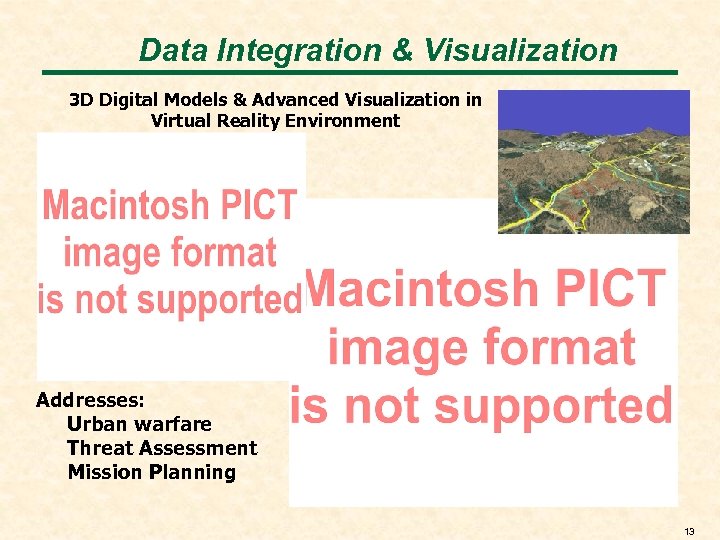 Data Integration & Visualization

3D Digital Models & Advanced Visualization in Virtual Reality Environment

Macintosh PICT image format is not supported

Macintosh PICT image format is not supported

Addresses:
Urban warfare
Threat Assessment
Mission Planning

13